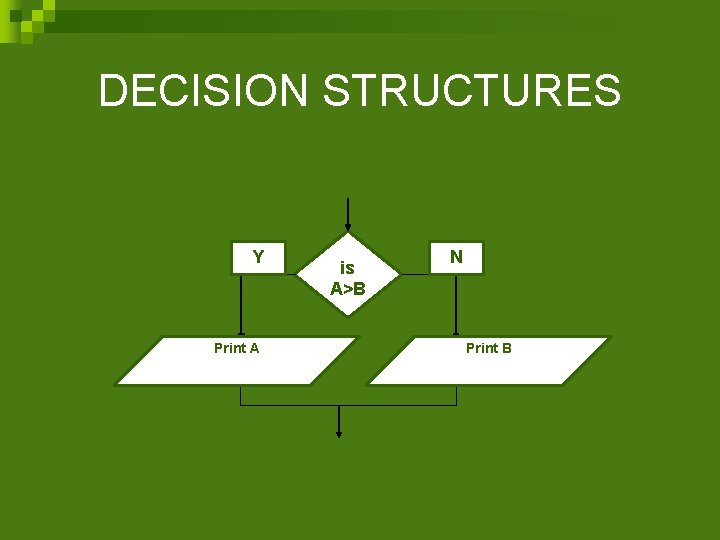 DECISION STRUCTURES

Y

is A>B

N

Print A

Print B